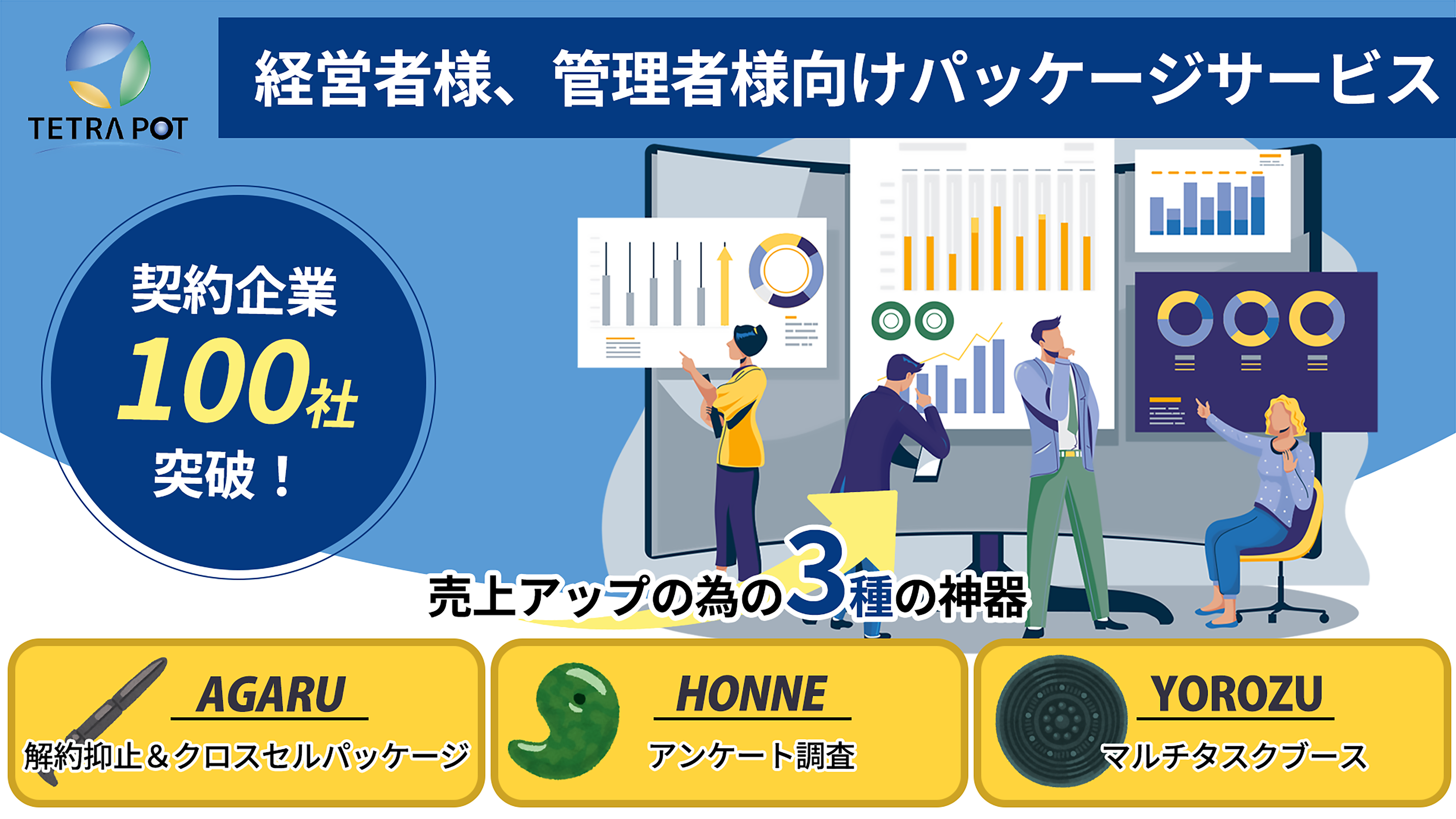 TETRA POT

経営者様、管理者様向けパッケージサービス

契約企業
100社
突破！

売上アップの為の3種の神器

AGARU
解約抑止＆クロスセルパッケージ

HONNE
アンケート調査

YOROZU
マルチタスクブース